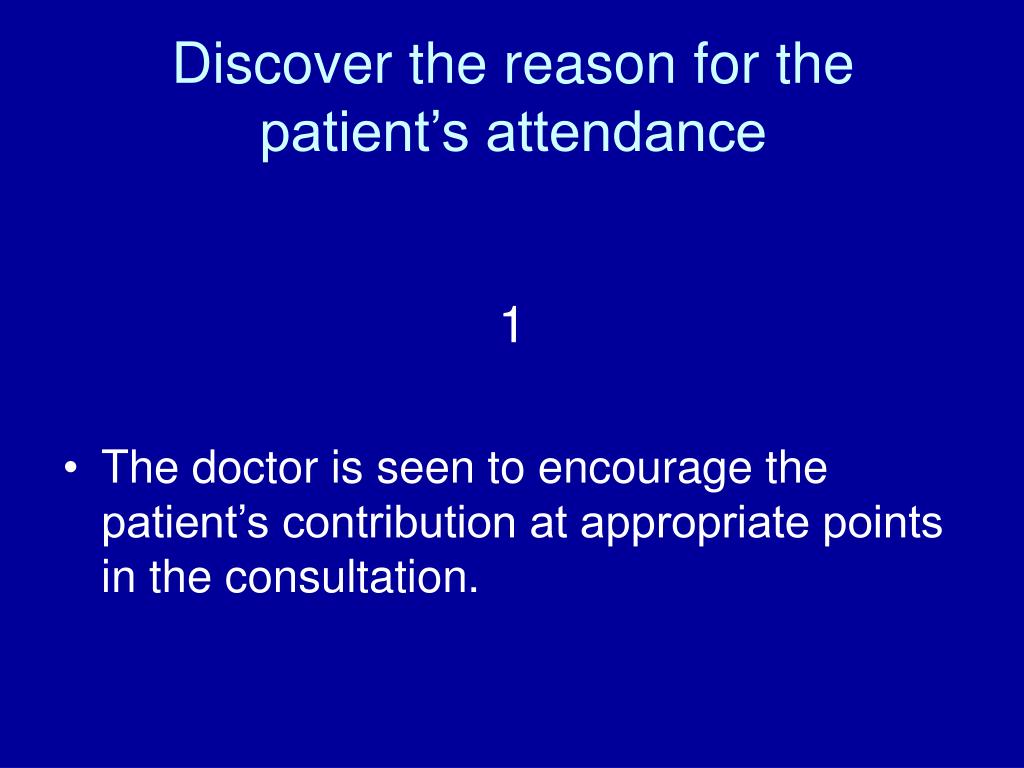 Discover the reason for the patient’s attendance

1

• The doctor is seen to encourage the patient’s contribution at appropriate points in the consultation.